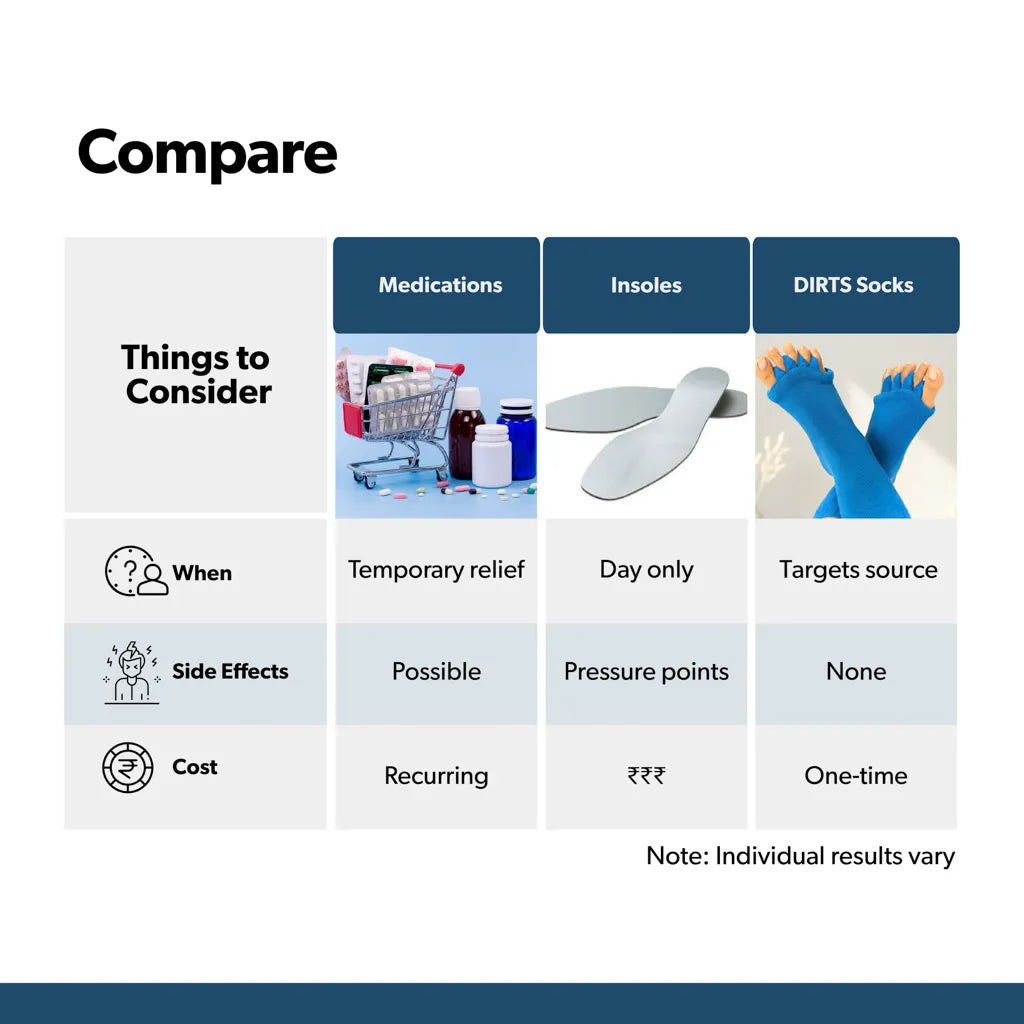 Compare

| Things to Consider | Medications | Insoles | DIRTS Socks |
|---|---|---|---|
| When | Temporary relief | Day only | Targets source |
| Side Effects | Possible | Pressure points | None |
| Cost | Recurring | ₹₹₹ | One-time |

Note: Individual results vary